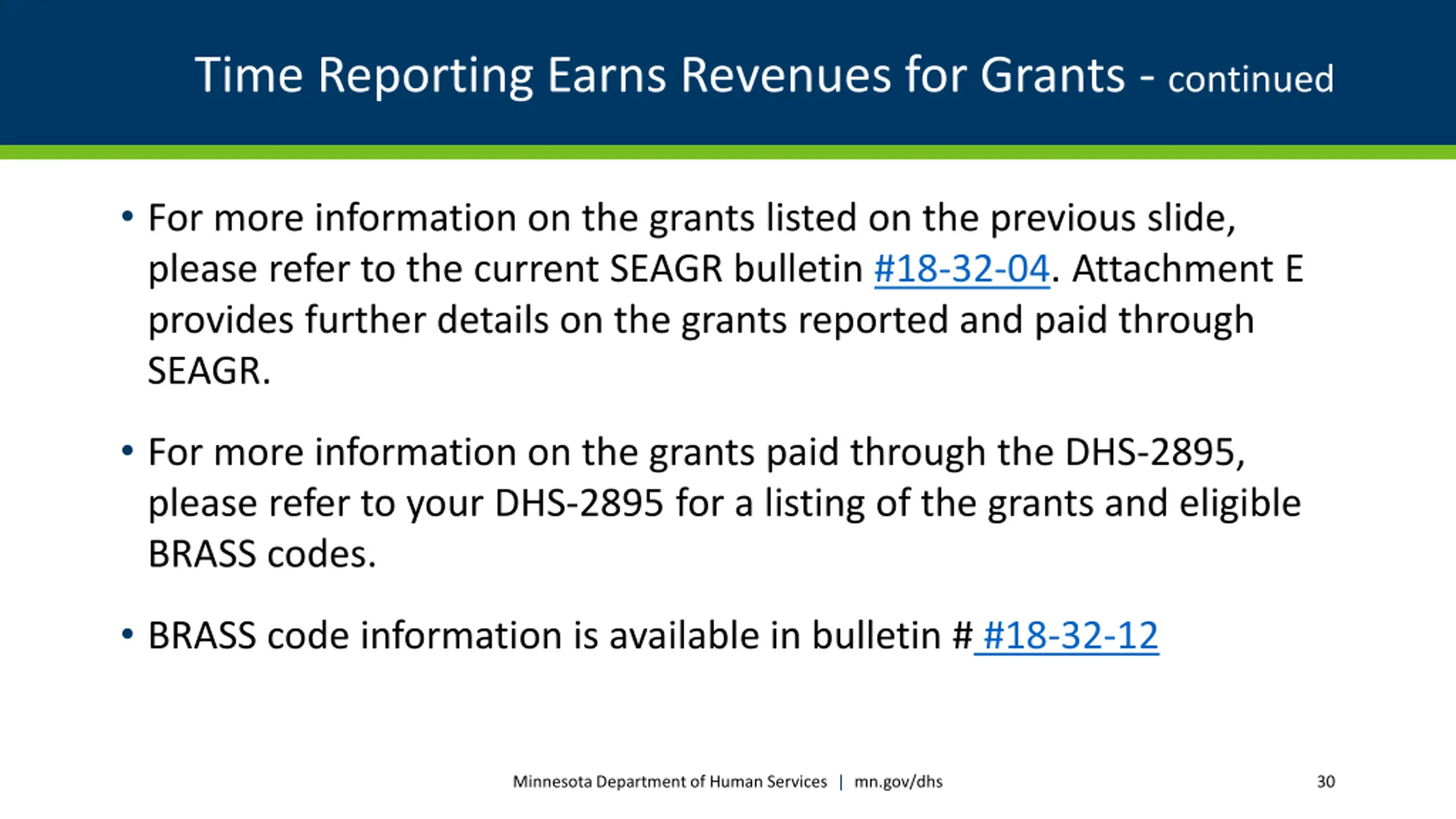 Time Reporting Earns Revenues for Grants - continued

• For more information on the grants listed on the previous slide, please refer to the current SEAGR bulletin #18-32-04. Attachment E provides further details on the grants reported and paid through SEAGR.

• For more information on the grants paid through the DHS-2895, please refer to your DHS-2895 for a listing of the grants and eligible BRASS codes.

• BRASS code information is available in bulletin # #18-32-12

Minnesota Department of Human Services | mn.gov/dhs

30